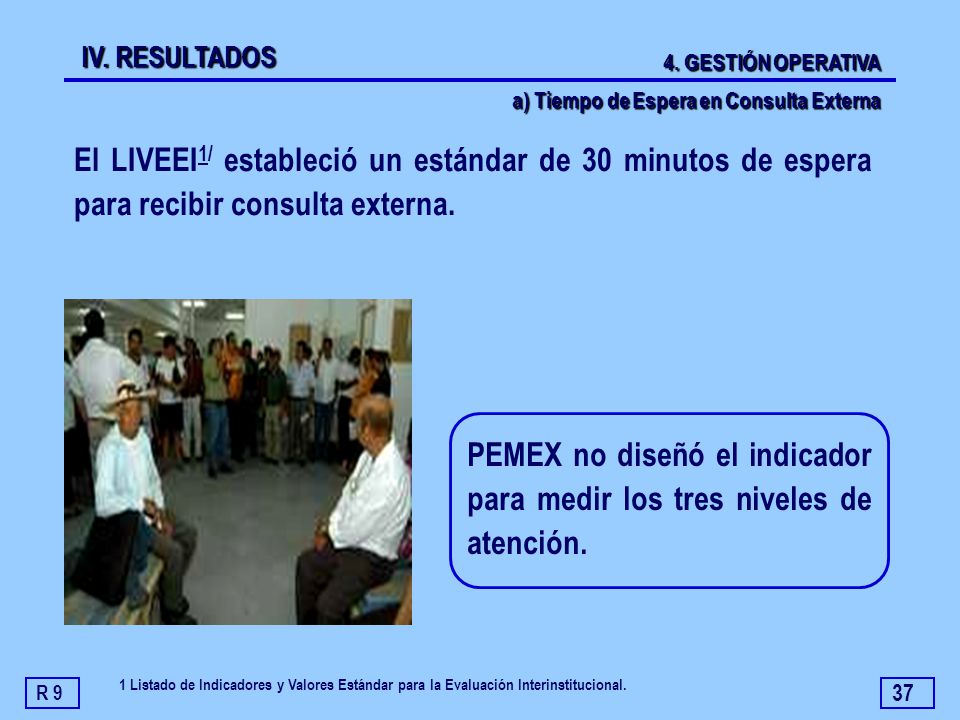 IV. RESULTADOS

4. GESTIÓN OPERATIVA

a) Tiempo de Espera en Consulta Externa

El LIVEEI$^{1/}$ estableció un estándar de 30 minutos de espera para recibir consulta externa.

PEMEX no diseñó el indicador para medir los tres niveles de atención.

R 9

1 Listado de Indicadores y Valores Estándar para la Evaluación Interinstitucional.

37